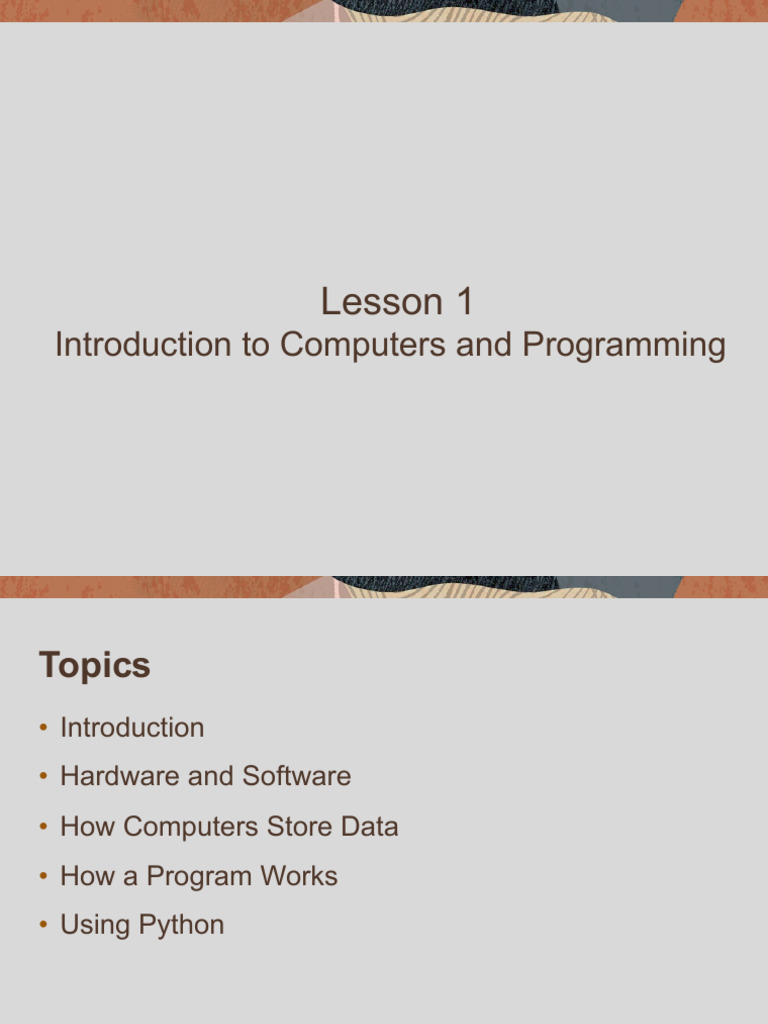 Lesson 1
Introduction to Computers and Programming

Topics

• Introduction
• Hardware and Software
• How Computers Store Data
• How a Program Works
• Using Python